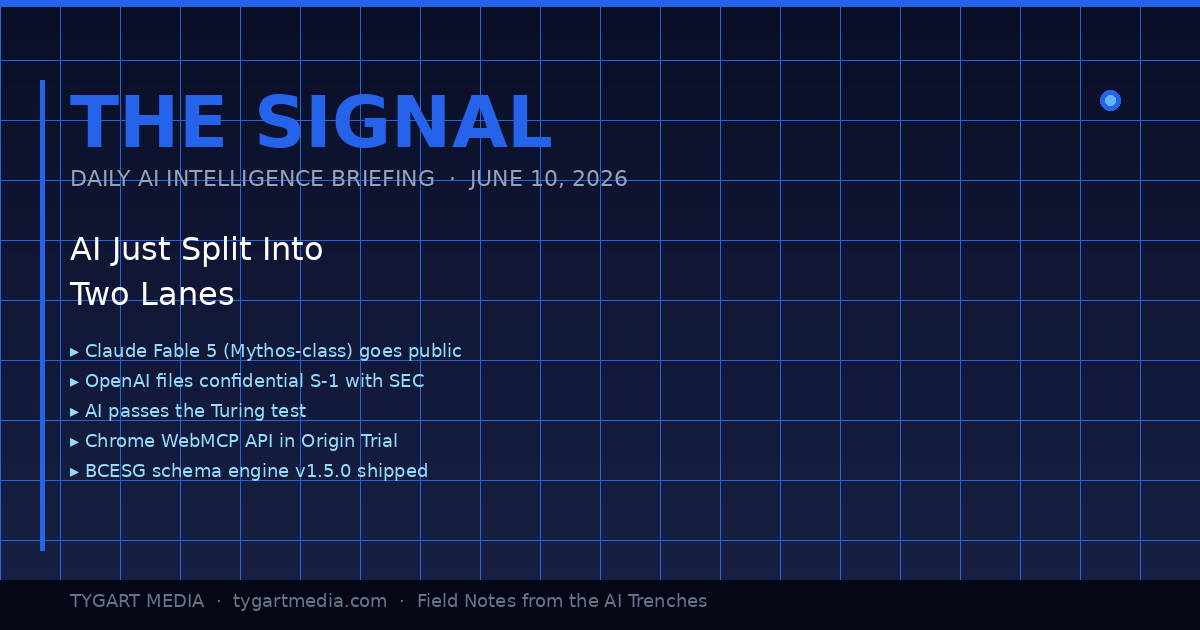 THE SIGNAL

DAILY AI INTELLIGENCE BRIEFING · JUNE 10, 2026

AI Just Split Into Two Lanes

▸ Claude Fable 5 (Mythos-class) goes public
▸ OpenAI files confidential S-1 with SEC
▸ AI passes the Turing test
▸ Chrome WebMCP API in Origin Trial
▸ BCESG schema engine v1.5.0 shipped

TYGART MEDIA · tygartmedia.com · Field Notes from the AI Trenches